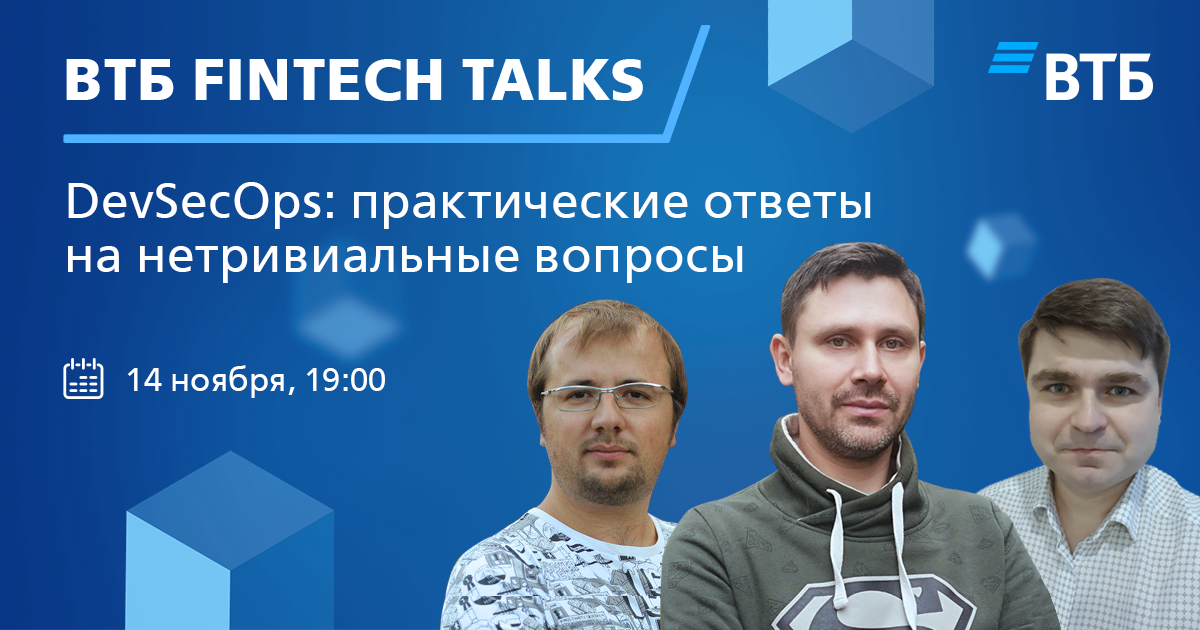 ВТБ FINTECH TALKS

ВТБ

DevSecOps: практические ответы на нетривиальные вопросы

14 ноября, 19:00